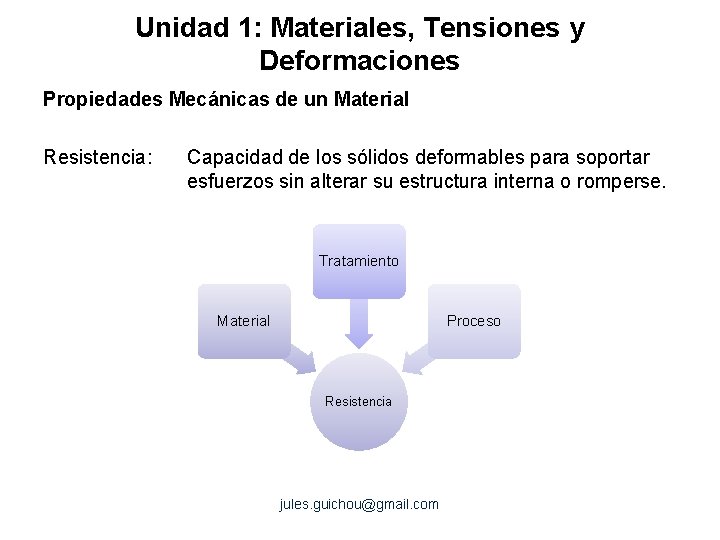 Unidad 1: Materiales, Tensiones y Deformaciones

Propiedades Mecánicas de un Material

Resistencia: Capacidad de los sólidos deformables para soportar esfuerzos sin alterar su estructura interna o romperse.

Tratamiento

Material

Proceso

Resistencia

jules.guichou@gmail.com